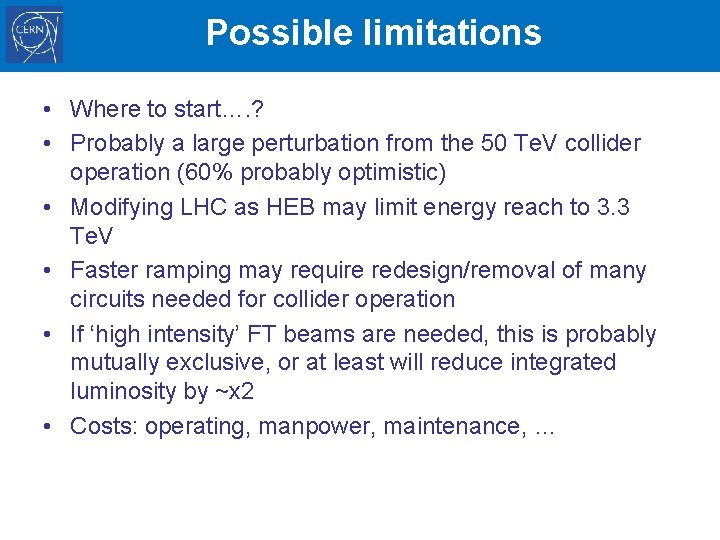 CERN

Possible limitations

• Where to start….?
• Probably a large perturbation from the 50 TeV collider operation (60% probably optimistic)
• Modifying LHC as HEB may limit energy reach to 3.3 TeV
• Faster ramping may require redesign/removal of many circuits needed for collider operation
• If ‘high intensity’ FT beams are needed, this is probably mutually exclusive, or at least will reduce integrated luminosity by ~x2
• Costs: operating, manpower, maintenance, …